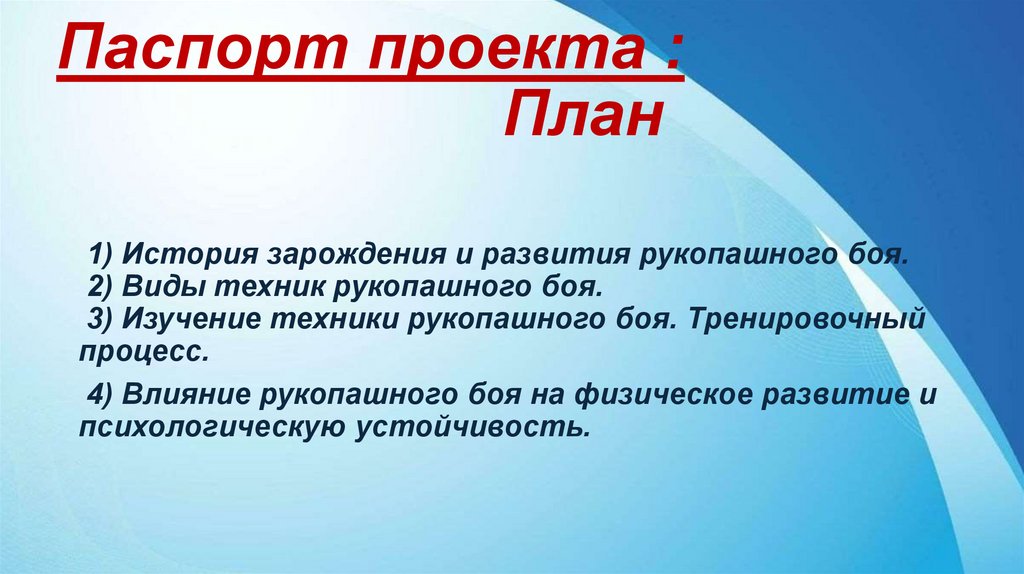 Паспорт проекта :
План

1) История зарождения и развития рукопашного боя.
2) Виды техник рукопашного боя.
3) Изучение техники рукопашного боя. Тренировочный процесс.

4) Влияние рукопашного боя на физическое развитие и психологическую устойчивость.